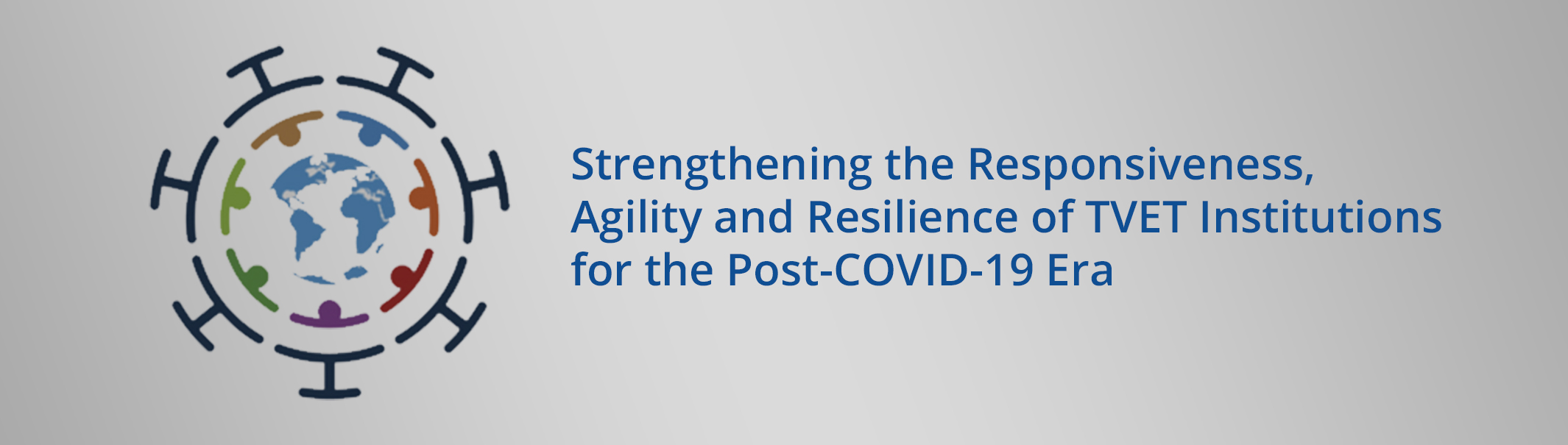 Strengthening the Responsiveness, Agility and Resilience of TVET Institutions for the Post-COVID-19 Era